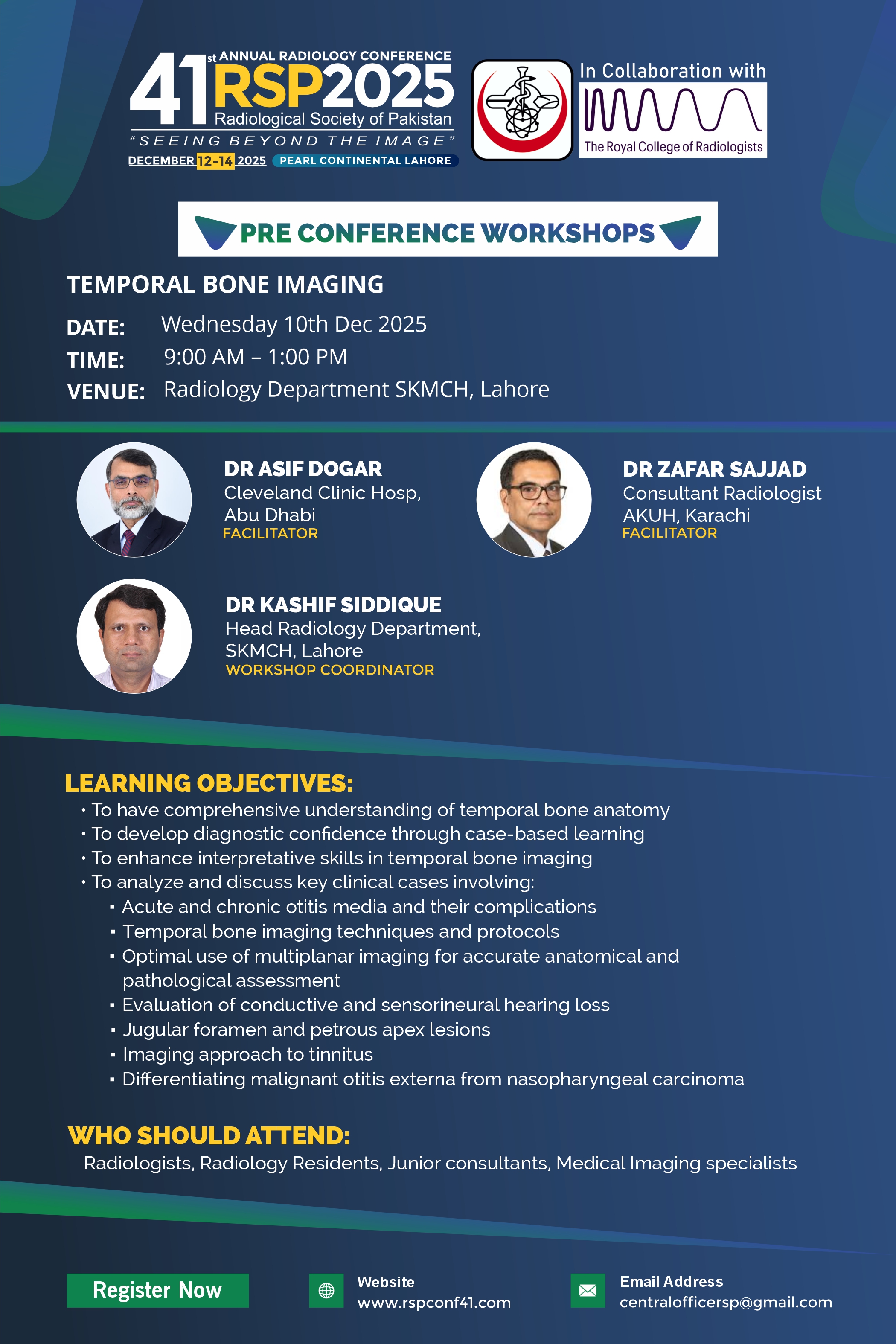 41st ANNUAL RADIOLOGY CONFERENCE
RSP2025
Radiological Society of Pakistan
"SEEING BEYOND THE IMAGE"
DECEMBER 12-14 2025 PEARL CONTINENTAL LAHORE

In Collaboration with
The Royal College of Radiologists

PRE CONFERENCE WORKSHOPS

TEMPORAL BONE IMAGING

DATE: Wednesday 10th Dec 2025
TIME: 9:00 AM – 1:00 PM
VENUE: Radiology Department SKMCH, Lahore

DR ASIF DOGAR
Cleveland Clinic Hosp, Abu Dhabi
FACILITATOR

DR ZAFAR SAJJAD
Consultant Radiologist
AKUH, Karachi
FACILITATOR

DR KASHIF SIDDIQUE
Head Radiology Department, SKMCH, Lahore
WORKSHOP COORDINATOR

LEARNING OBJECTIVES:
• To have comprehensive understanding of temporal bone anatomy
• To develop diagnostic confidence through case-based learning
• To enhance interpretative skills in temporal bone imaging
• To analyze and discuss key clinical cases involving:
▪ Acute and chronic otitis media and their complications
▪ Temporal bone imaging techniques and protocols
▪ Optimal use of multiplanar imaging for accurate anatomical and pathological assessment
▪ Evaluation of conductive and sensorineural hearing loss
▪ Jugular foramen and petrous apex lesions
▪ Imaging approach to tinnitus
▪ Differentiating malignant otitis externa from nasopharyngeal carcinoma

WHO SHOULD ATTEND:
Radiologists, Radiology Residents, Junior consultants, Medical Imaging specialists

Register Now

Website
www.rspconf41.com

Email Address
centralofficersp@gmail.com